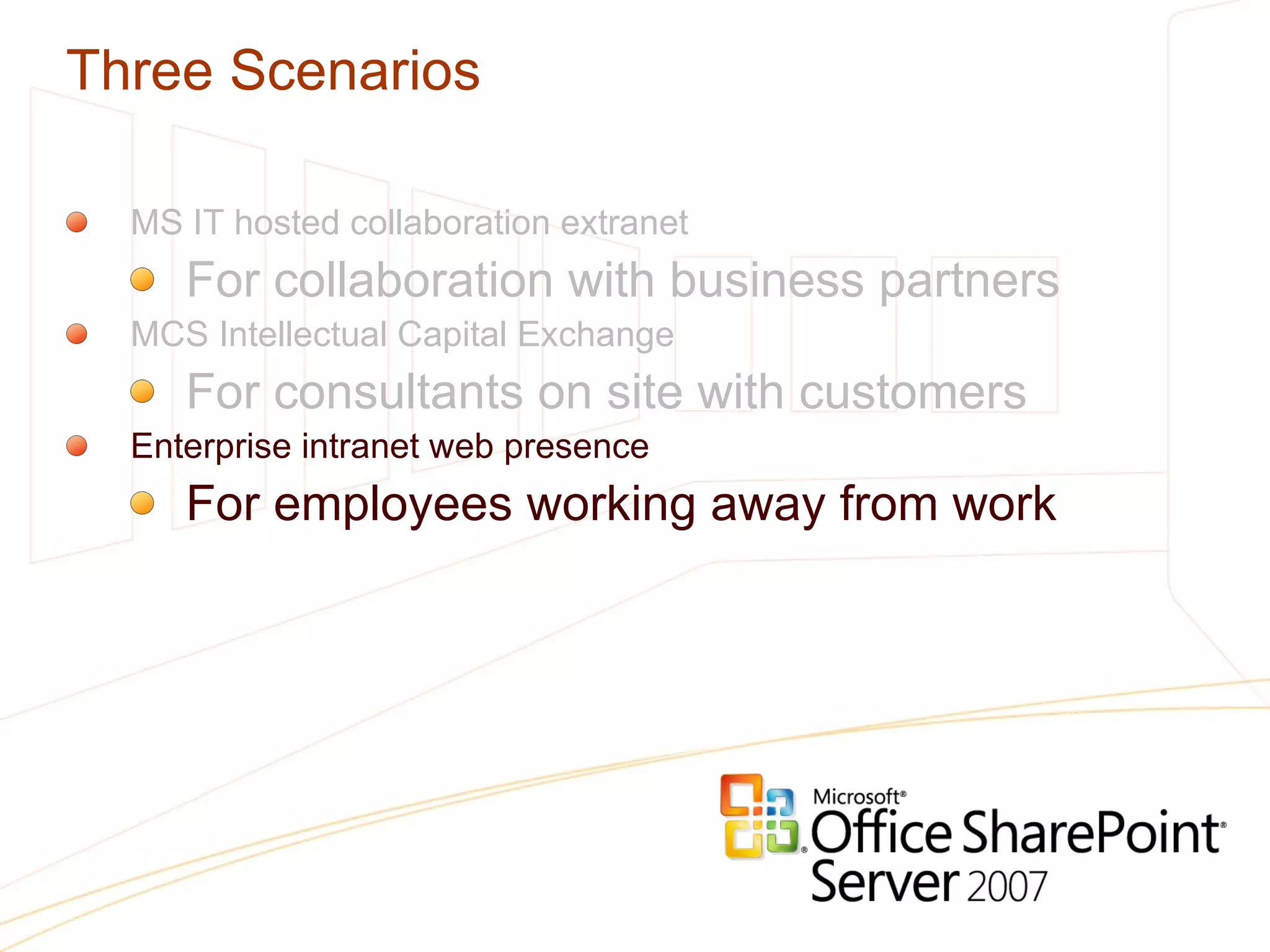 Three Scenarios

MS IT hosted collaboration extranet

For collaboration with business partners

MCS Intellectual Capital Exchange

For consultants on site with customers

Enterprise intranet web presence

For employees working away from work

Microsoft® Office SharePoint® Server 2007